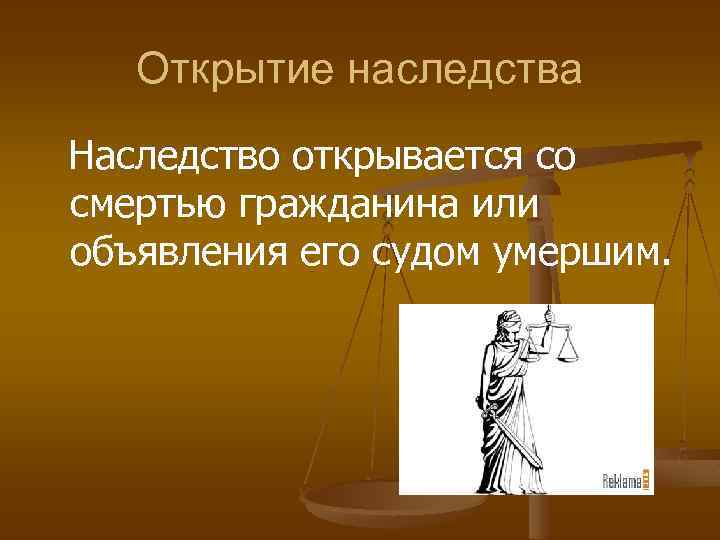 Открытие наследства

Наследство открывается со смертью гражданина или объявления его судом умершим.

Reklama